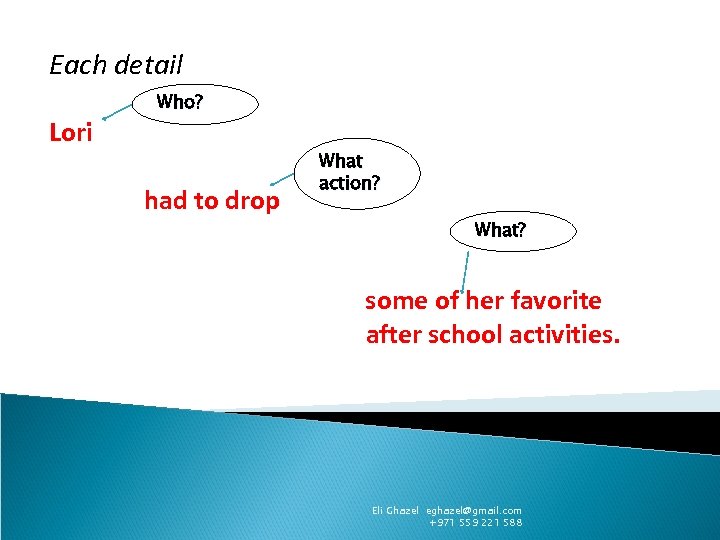 Each detail

Who?

Lori

What action?

had to drop

What?

some of her favorite after school activities.

Eli Ghazel eghazel@gmail.com
+971 559 221 588